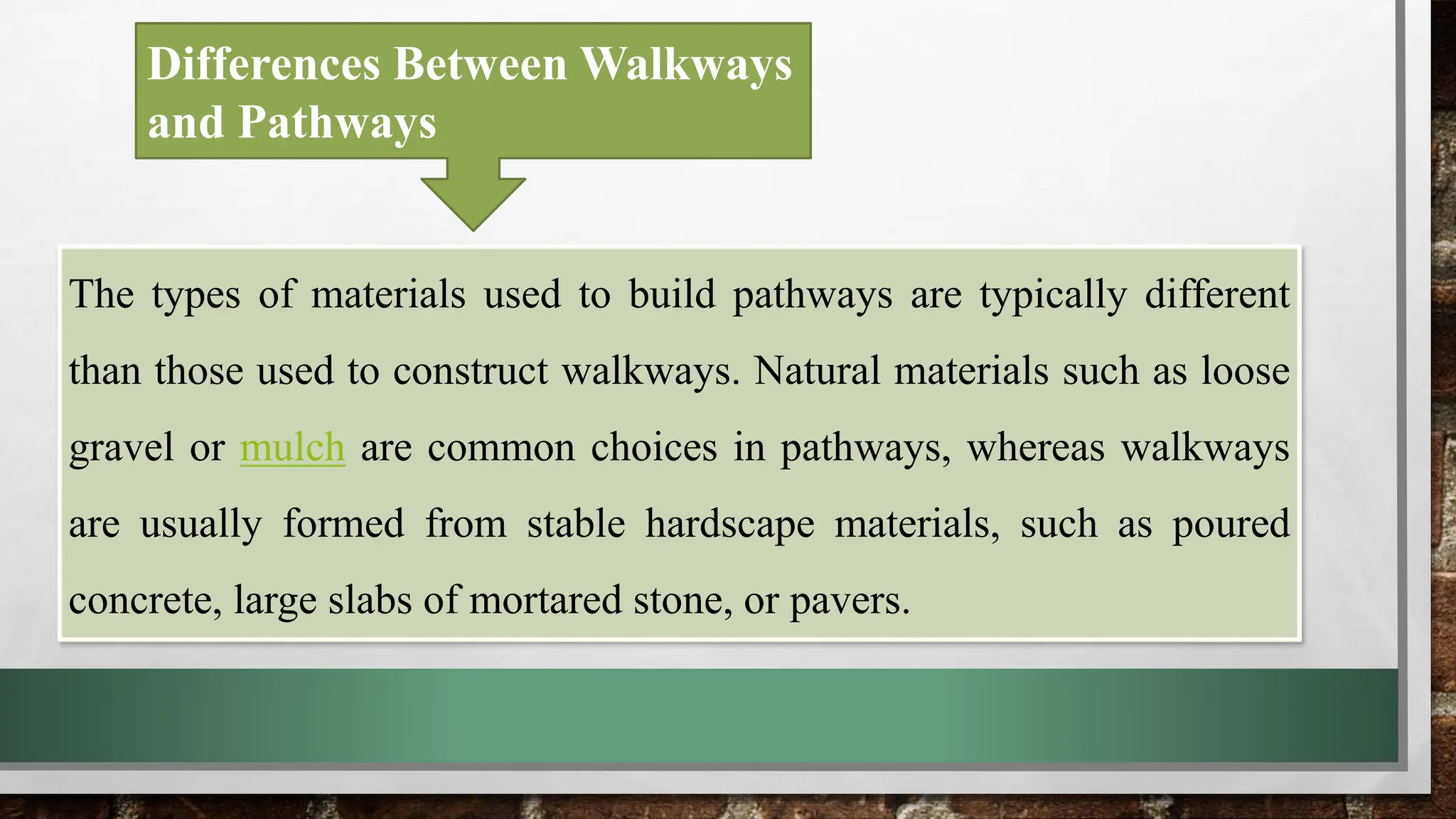 Differences Between Walkways and Pathways

The types of materials used to build pathways are typically different than those used to construct walkways. Natural materials such as loose gravel or mulch are common choices in pathways, whereas walkways are usually formed from stable hardscape materials, such as poured concrete, large slabs of mortared stone, or pavers.